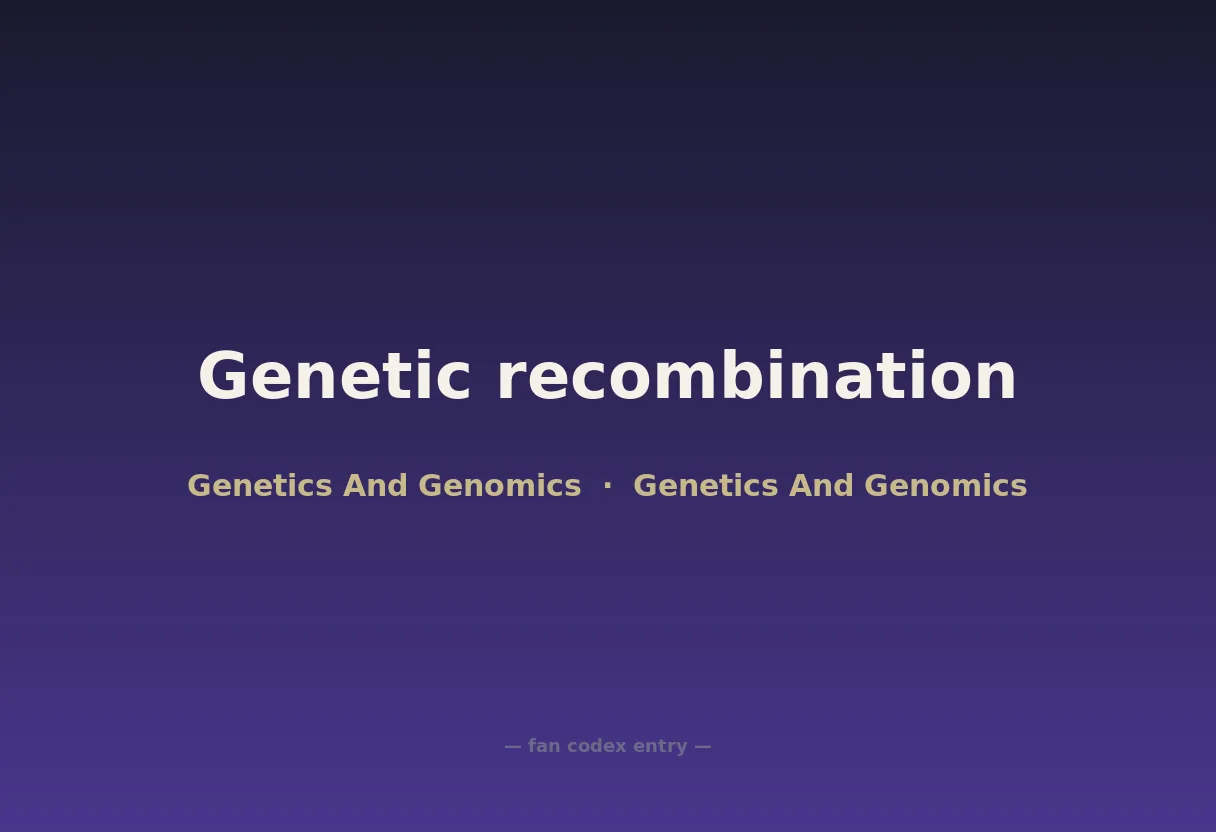 Genetic recombination

Genetics And Genomics · Genetics And Genomics

— fan codex entry —